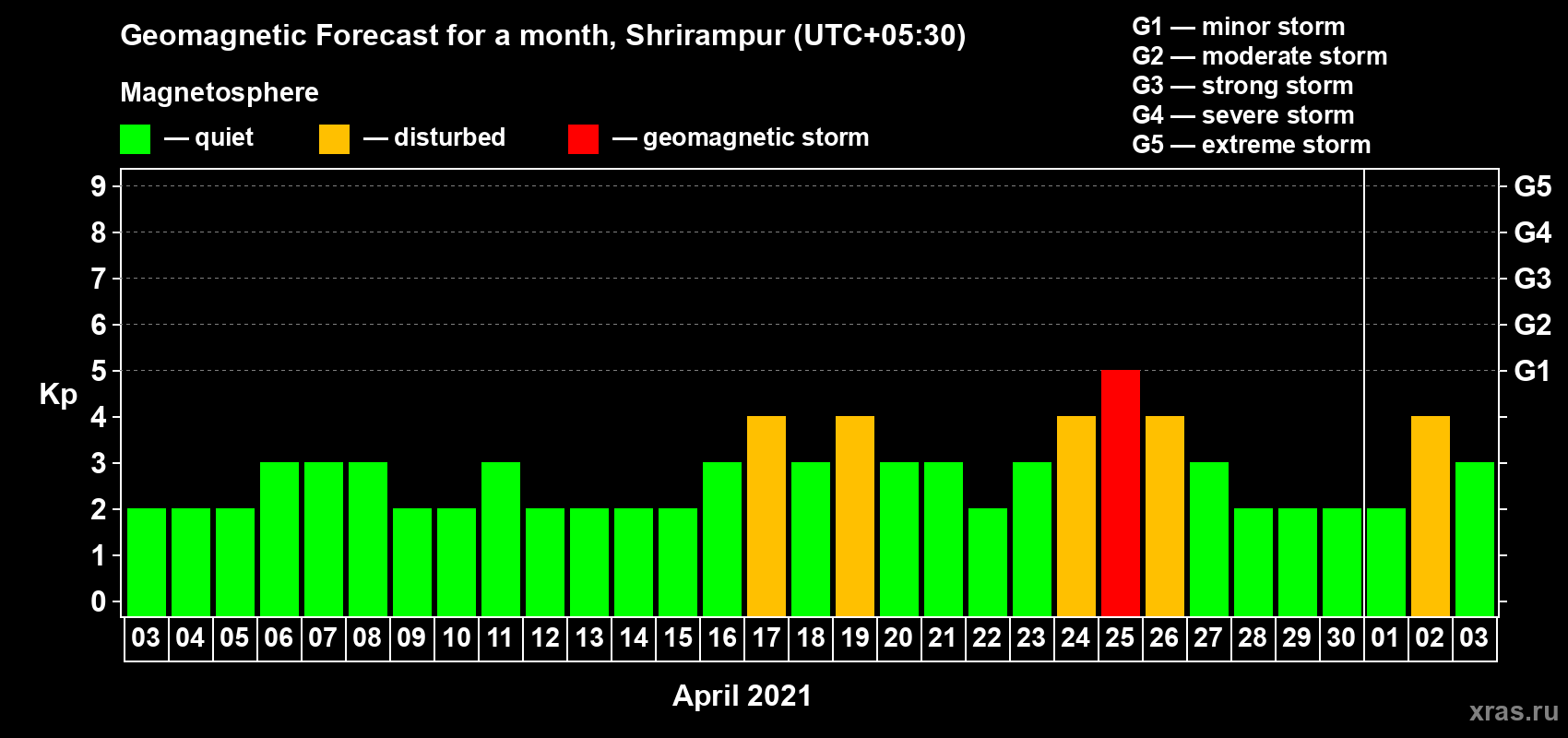 Geomagnetic Forecast for a month, Shrirampur (UTC+05:30)

Magnetosphere

— quiet — disturbed — geomagnetic storm

G1 — minor storm
G2 — moderate storm
G3 — strong storm
G4 — severe storm
G5 — extreme storm

Kp

9 8 7 6 5 4 3 2 1 0

G5 G4 G3 G2 G1

03 04 05 06 07 08 09 10 11 12 13 14 15 16 17 18 19 20 21 22 23 24 25 26 27 28 29 30 01 02 03

April 2021

xras.ru